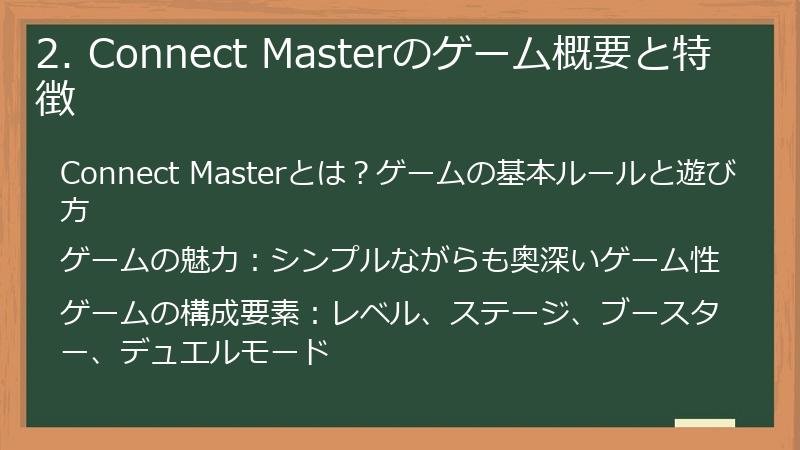 2. Connect Masterのゲーム概要と特徴

Connect Masterとは？ゲームの基本ルールと遊び方

ゲームの魅力：シンプルながらも奥深いゲーム性

ゲームの構成要素：レベル、ステージ、ブースター、デュエルモード